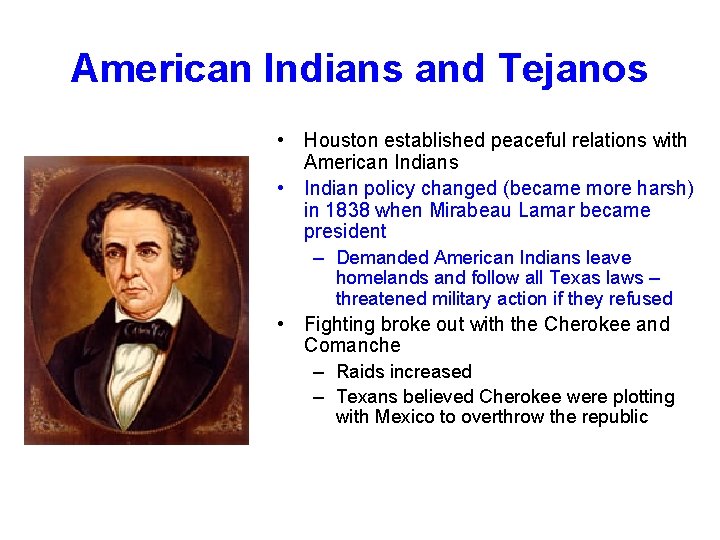 American Indians and Tejanos

• Houston established peaceful relations with American Indians
• Indian policy changed (became more harsh) in 1838 when Mirabeau Lamar became president
– Demanded American Indians leave homelands and follow all Texas laws – threatened military action if they refused
• Fighting broke out with the Cherokee and Comanche
– Raids increased
– Texans believed Cherokee were plotting with Mexico to overthrow the republic